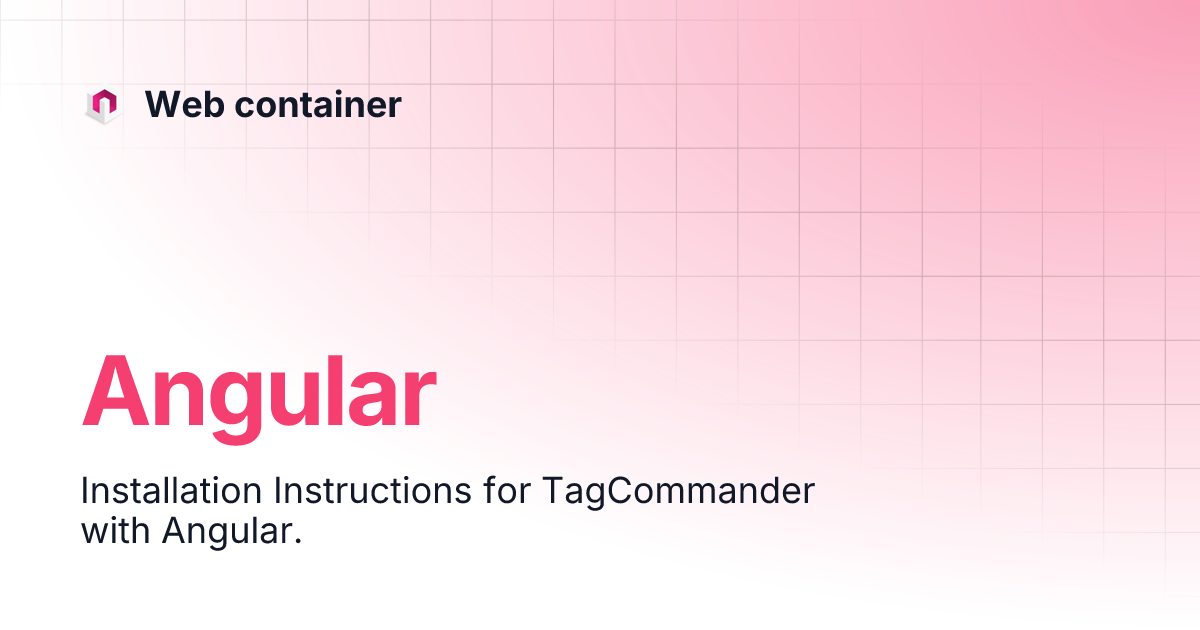 Web container

Angular

Installation Instructions for TagCommander with Angular.